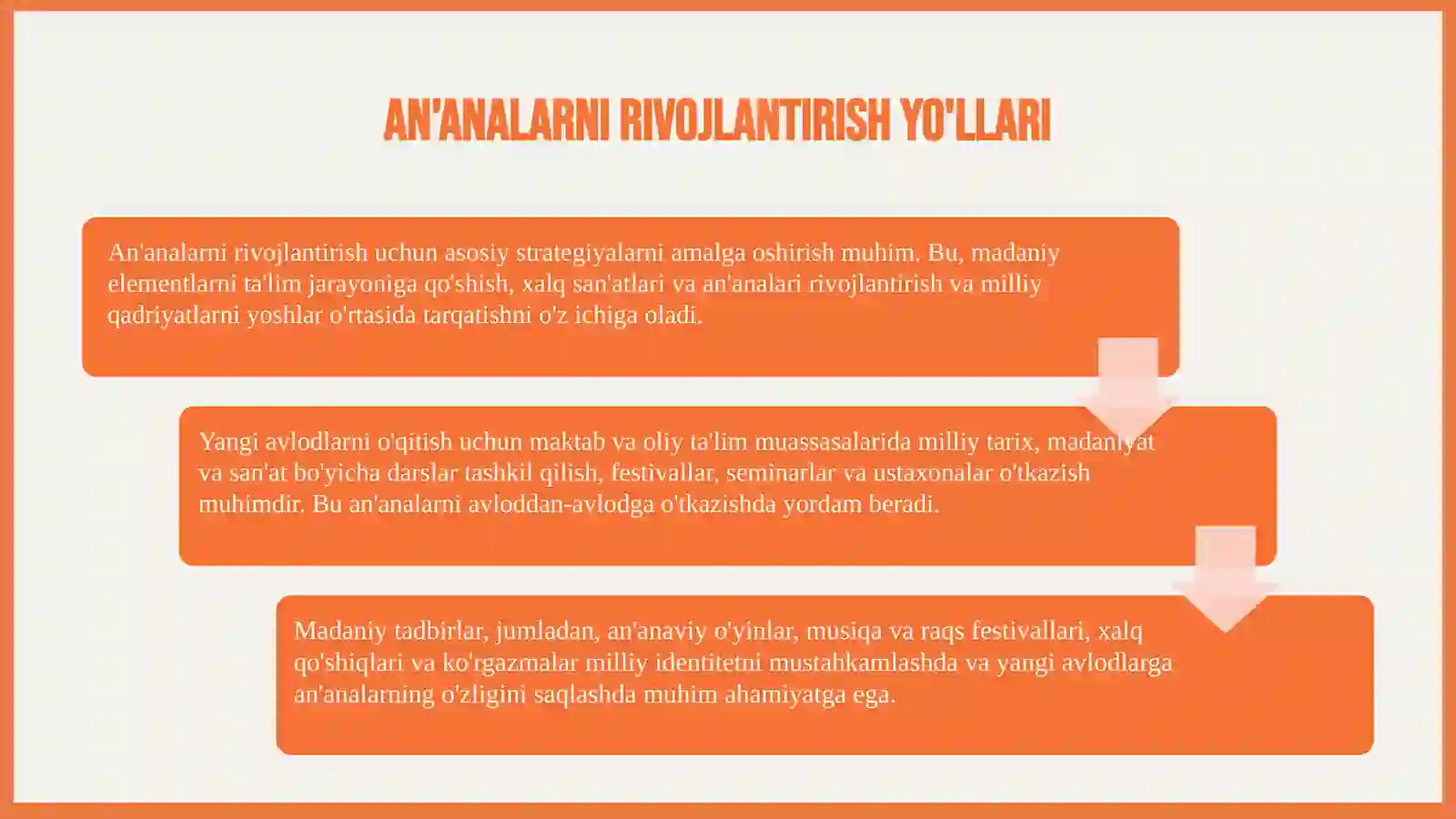 AN'ANALARNI RIVOJLANTIRISH YO'LLARI

An'analarni rivojlantirish uchun asosiy strategiyalarni amalga oshirish muhim. Bu, madaniy elementlarni ta'lim jarayoniga qo'shish, xalq san'atlari va an'analari rivojlantirish va milliy qadriyatlarni yoshlar o'rtasida tarqatishni o'z ichiga oladi.

Yangi avlodlarni o'qitish uchun maktab va oliy ta'lim muassasalarida milliy tarix, madaniyat va san'at bo'yicha darslar tashkil qilish, festivallar, seminarlar va ustaxonalar o'tkazish muhimdir. Bu an'analarni avloddan-avlodga o'tkazishda yordam beradi.

Madaniy tadbirlar, jumladan, an'anaviy o'yinlar, musiqa va raqs festivallari, xalq qo'shiqlari va ko'rgazmalar milliy identitetni mustahkamlashda va yangi avlodlarga an'analarning o'zligini saqlashda muhim ahamiyatga ega.